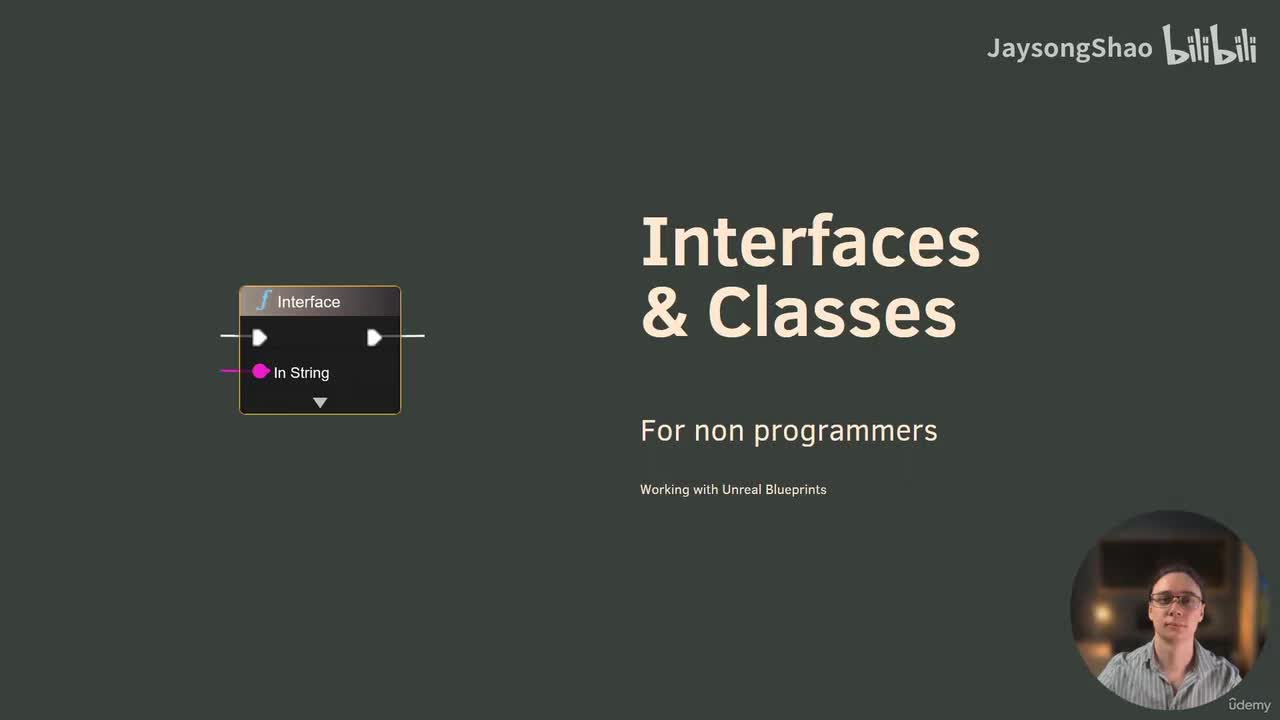 JaysongShao bilibili

$f$ Interface

In String

Interfaces & Classes

For non programmers

Working with Unreal Blueprints

ûdemy